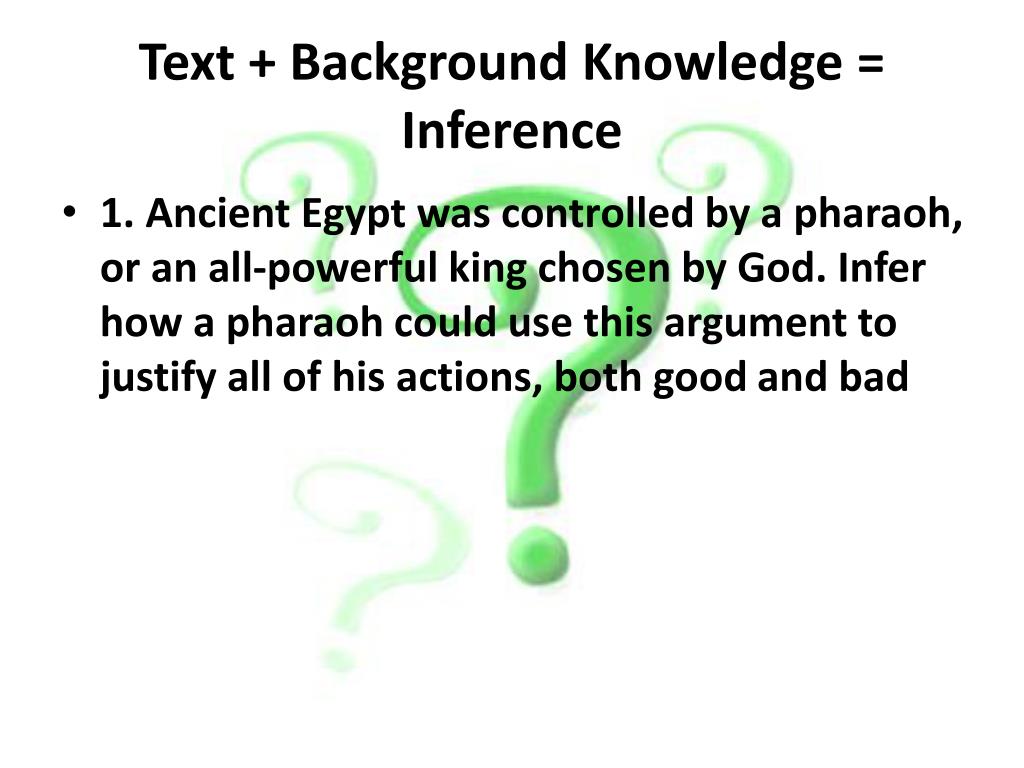 Text + Background Knowledge = Inference

• 1. Ancient Egypt was controlled by a pharaoh, or an all-powerful king chosen by God. Infer how a pharaoh could use this argument to justify all of his actions, both good and bad